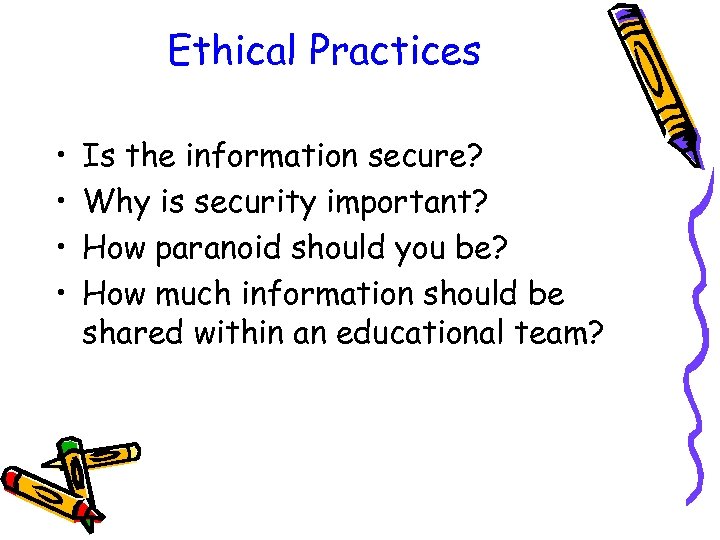 Ethical Practices

• Is the information secure?
• Why is security important?
• How paranoid should you be?
• How much information should be shared within an educational team?